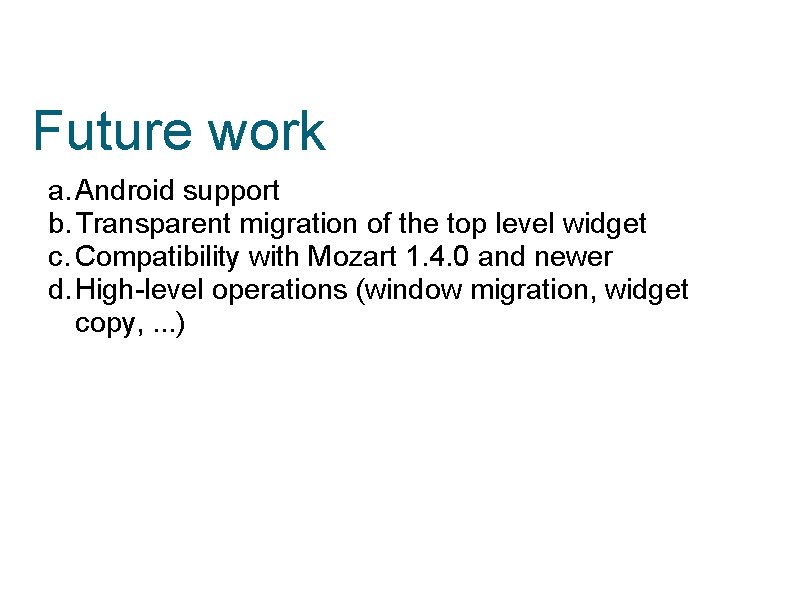 Future work

a. Android support
b. Transparent migration of the top level widget
c. Compatibility with Mozart 1.4.0 and newer
d. High-level operations (window migration, widget copy, ...)